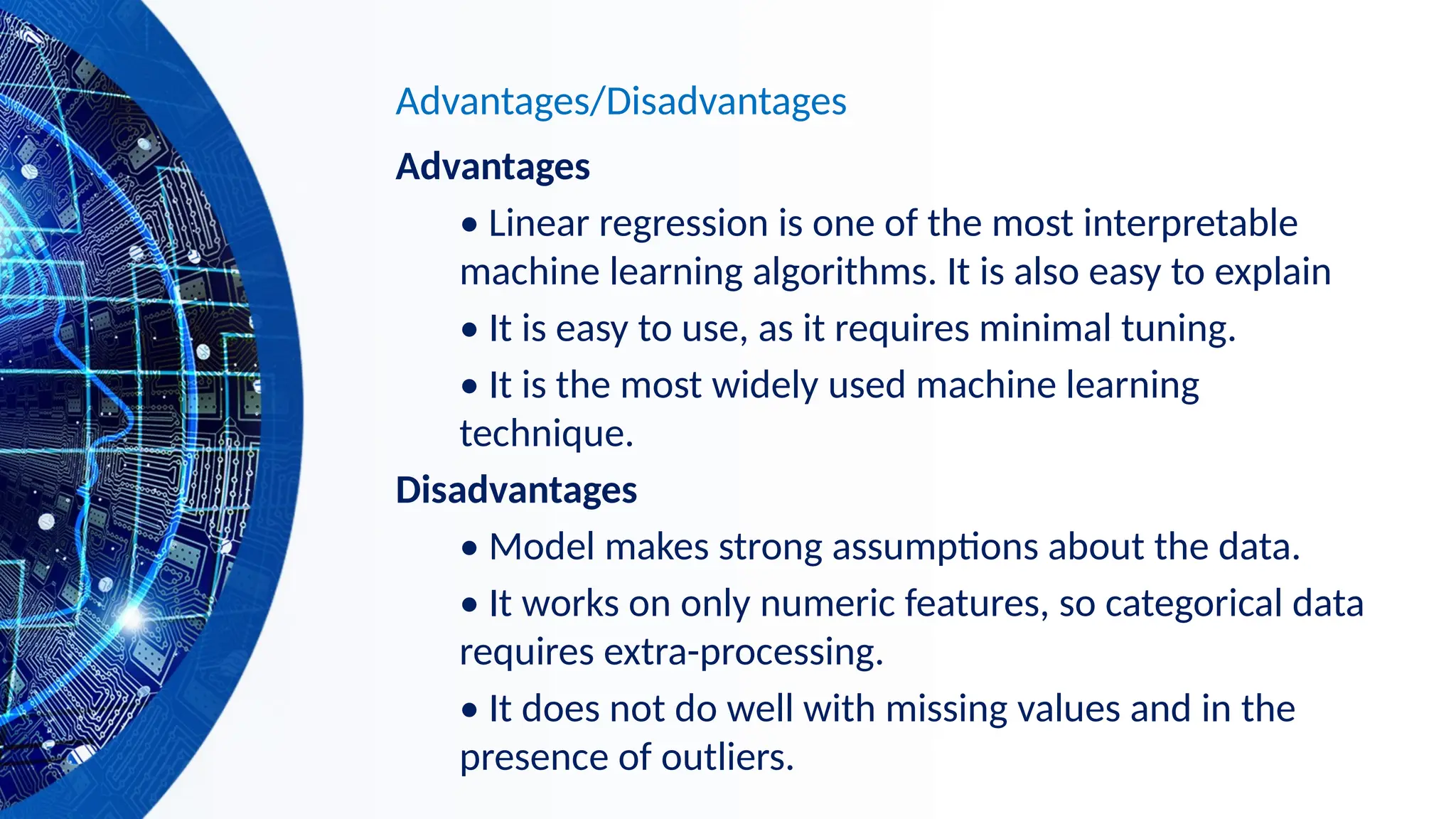 Advantages/Disadvantages

Advantages

• Linear regression is one of the most interpretable machine learning algorithms. It is also easy to explain

• It is easy to use, as it requires minimal tuning.

• It is the most widely used machine learning technique.

Disadvantages

• Model makes strong assumptions about the data.

• It works on only numeric features, so categorical data requires extra-processing.

• It does not do well with missing values and in the presence of outliers.